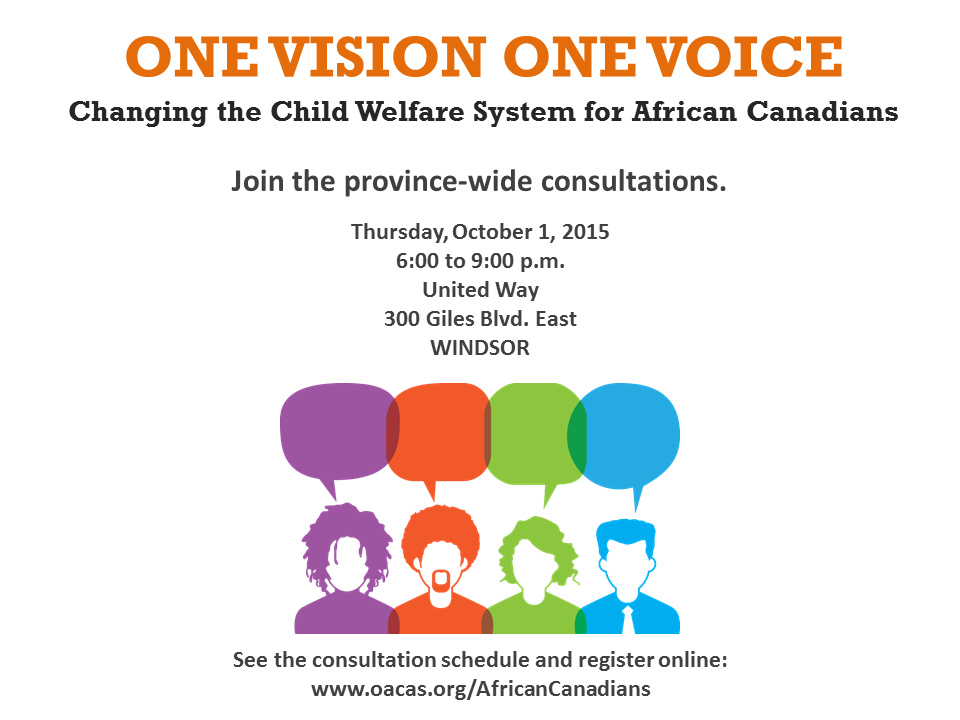 ONE VISION ONE VOICE

Changing the Child Welfare System for African Canadians

Join the province-wide consultations.

Thursday, October 1, 2015
6:00 to 9:00 p.m.
United Way
300 Giles Blvd. East
WINDSOR

See the consultation schedule and register online:
www.oacas.org/AfricanCanadians